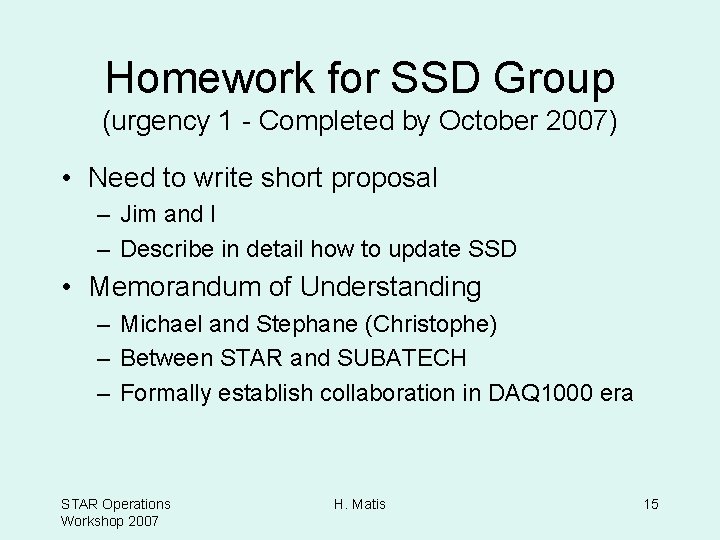 Homework for SSD Group
(urgency 1 - Completed by October 2007)

• Need to write short proposal
– Jim and I
– Describe in detail how to update SSD

• Memorandum of Understanding
– Michael and Stephane (Christophe)
– Between STAR and SUBATECH
– Formally establish collaboration in DAQ1000 era

STAR Operations Workshop 2007

H. Matis

15